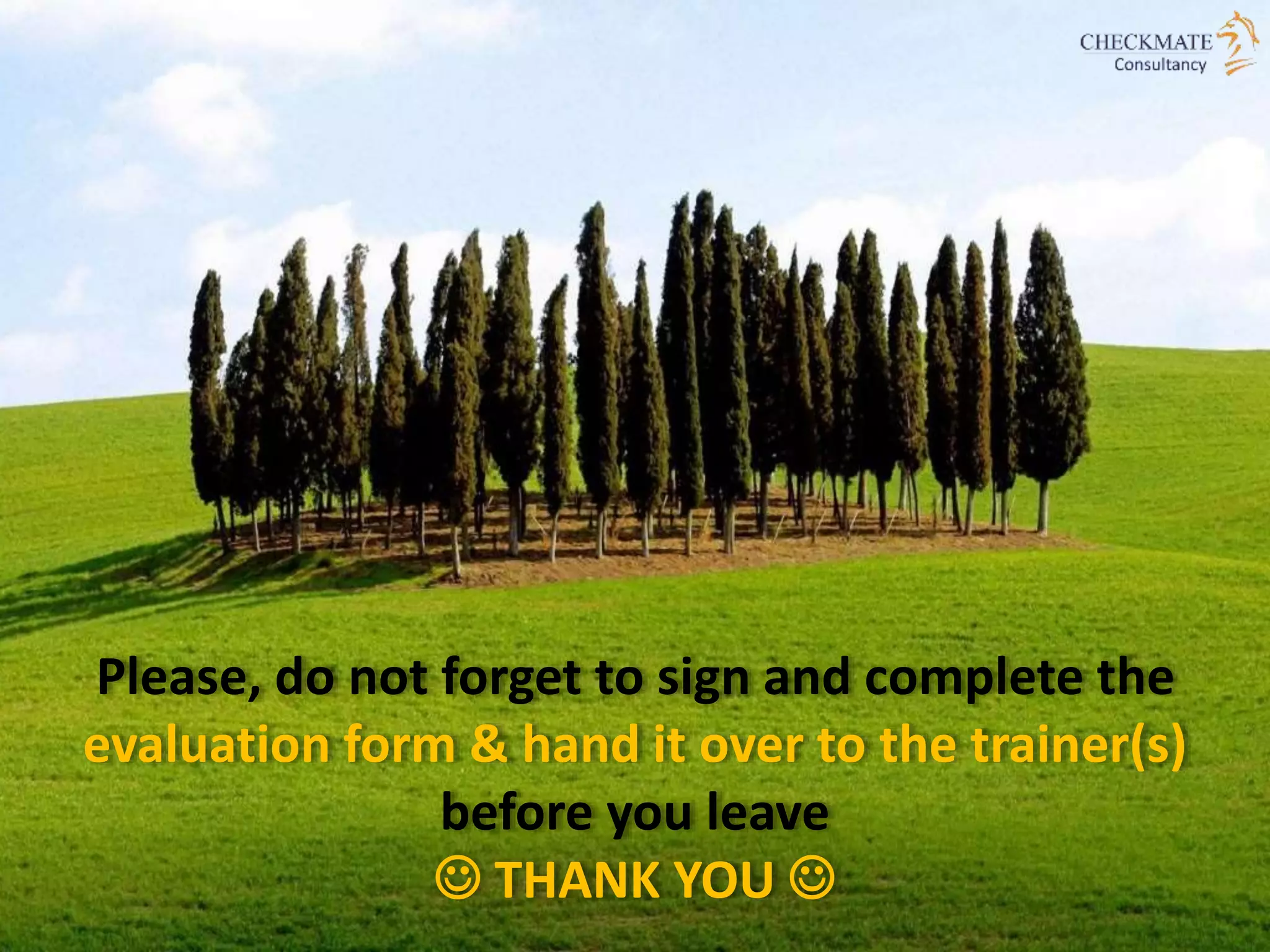 CHECKMATE
Consultancy

Please, do not forget to sign and complete the evaluation form & hand it over to the trainer(s) before you leave
☺ THANK YOU ☺